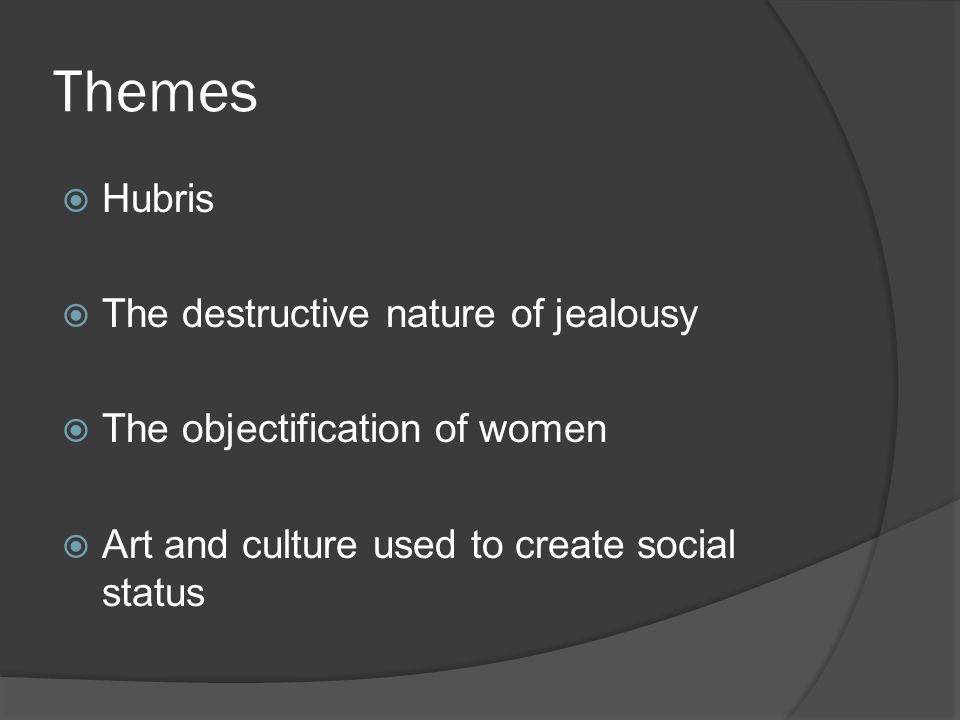 Themes

Hubris

The destructive nature of jealousy

The objectification of women

Art and culture used to create social status